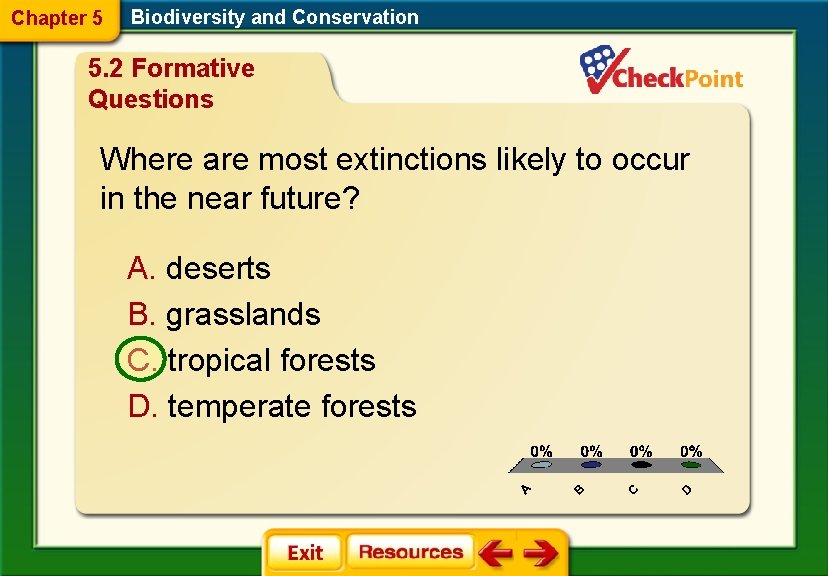 Chapter 5 Biodiversity and Conservation

5.2 Formative Questions

CheckPoint

Where are most extinctions likely to occur in the near future?

A. deserts
B. grasslands
C. tropical forests
D. temperate forests

0% 0% 0% 0%
A B C D

Exit Resources